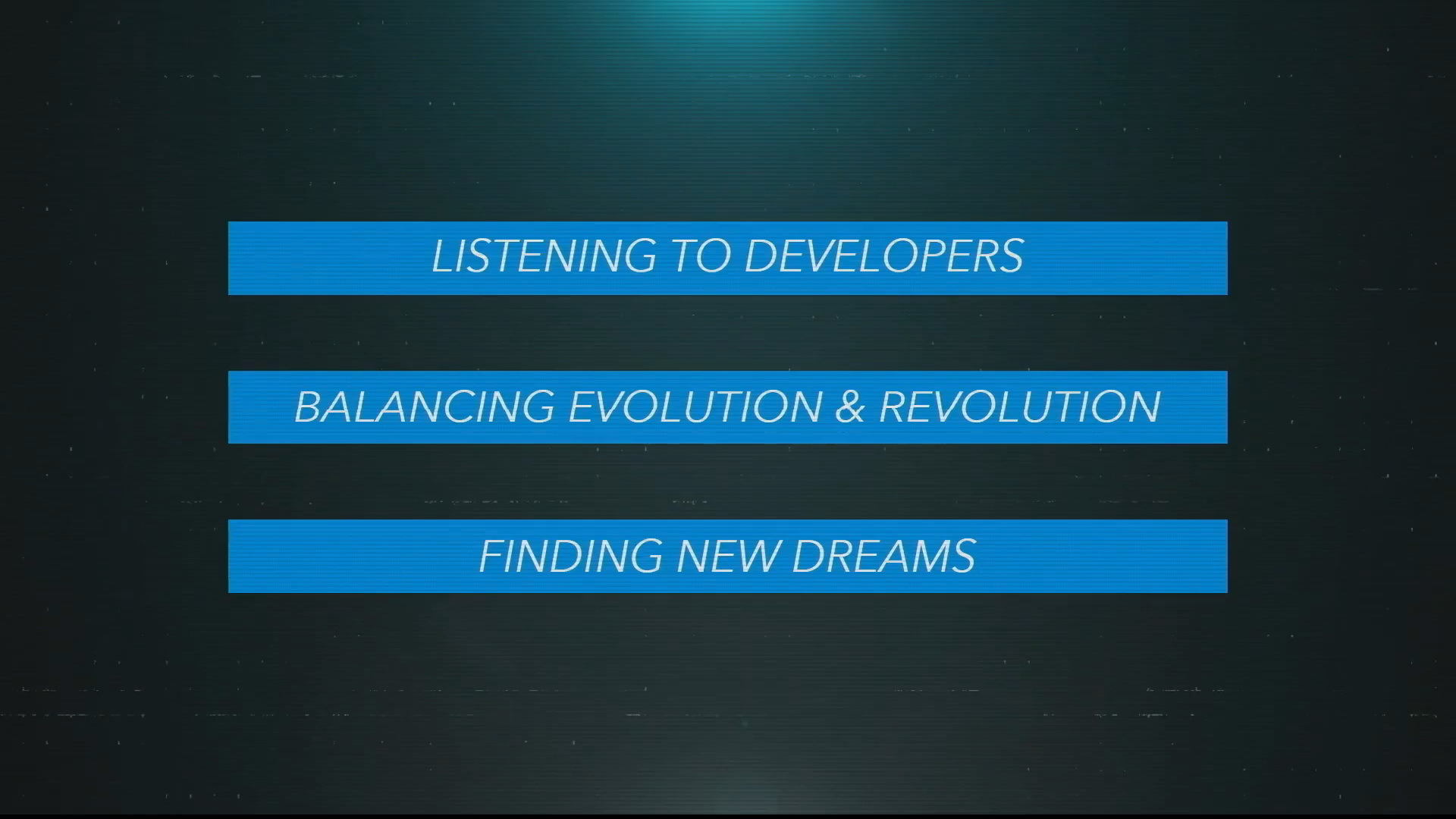 LISTENING TO DEVELOPERS

BALANCING EVOLUTION & REVOLUTION

FINDING NEW DREAMS